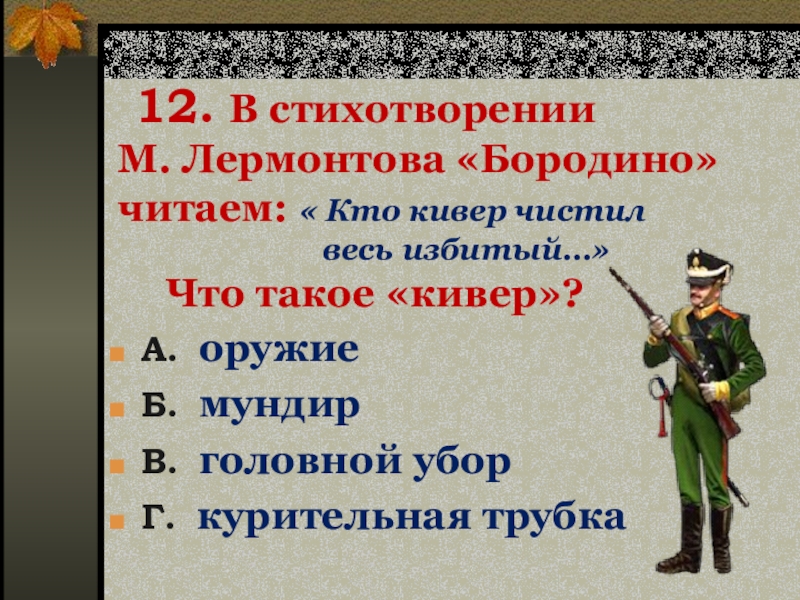 12. В стихотворении М. Лермонтова «Бородино» читаем: « Кто кивер чистил весь избитый…»

Что такое «кивер»?

А. оружие

Б. мундир

В. головной убор

Г. курительная трубка